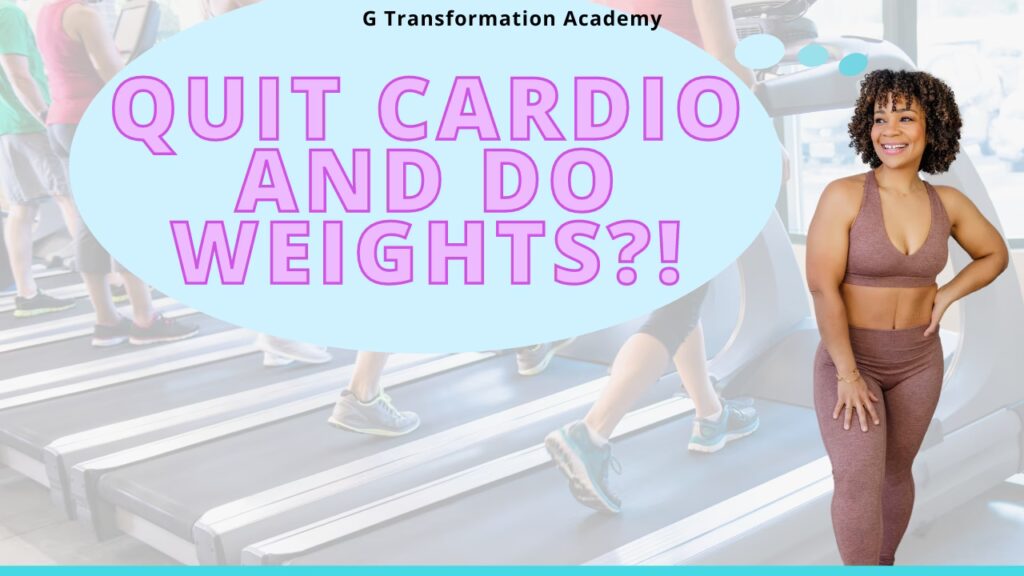 G Transformation Academy

QUIT CARDIO AND DO WEIGHTS?!